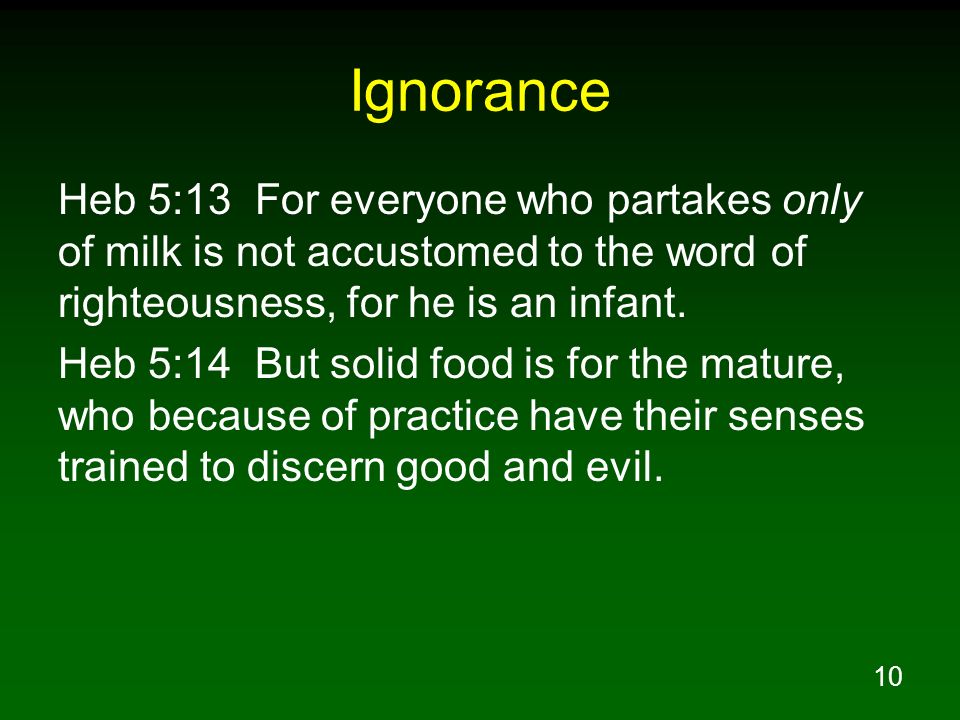 Ignorance

Heb 5:13 For everyone who partakes only of milk is not accustomed to the word of righteousness, for he is an infant.

Heb 5:14 But solid food is for the mature, who because of practice have their senses trained to discern good and evil.

10